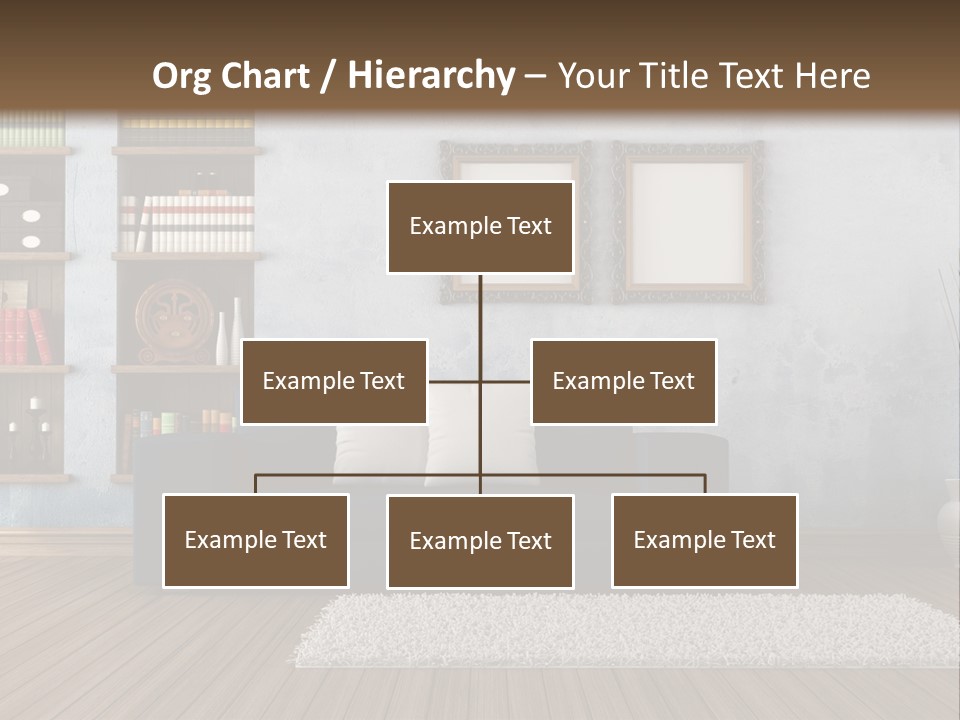 Org Chart / Hierarchy – Your Title Text Here

Example Text

Example Text

Example Text

Example Text

Example Text

Example Text